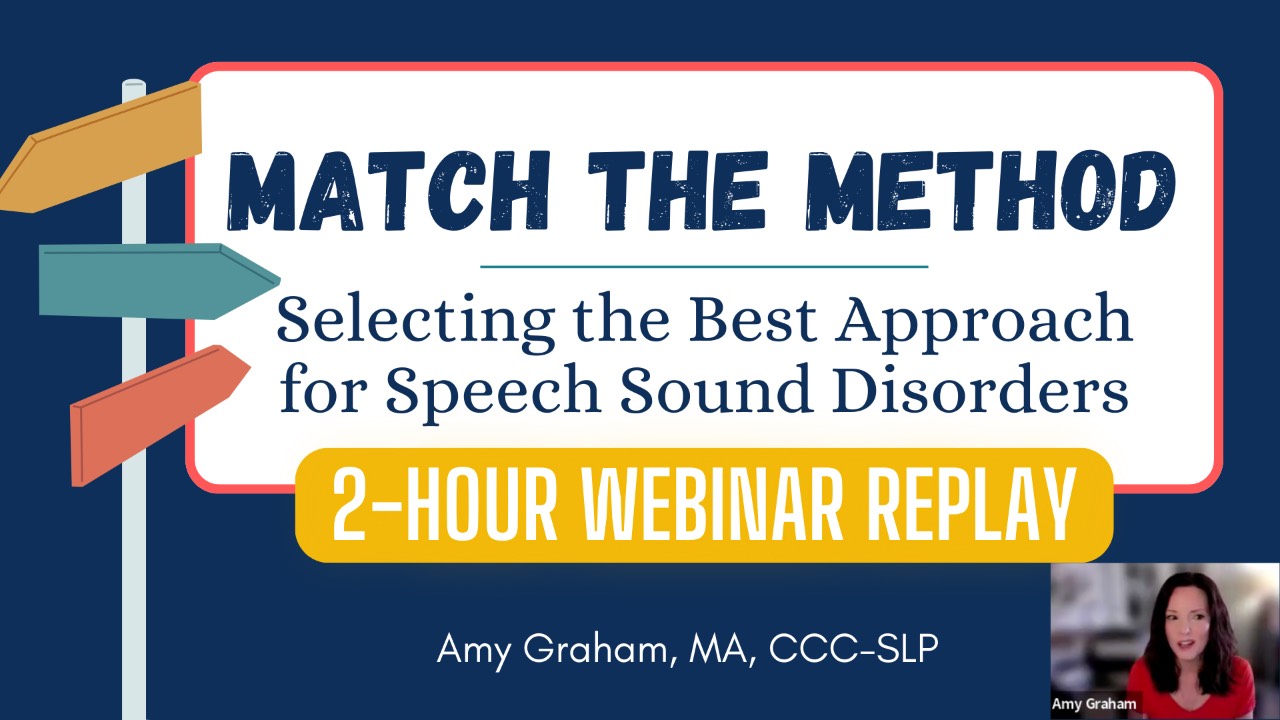 MATCH THE METHOD

Selecting the Best Approach for Speech Sound Disorders

2-HOUR WEBINAR REPLAY

Amy Graham, MA, CCC-SLP

Amy Graham